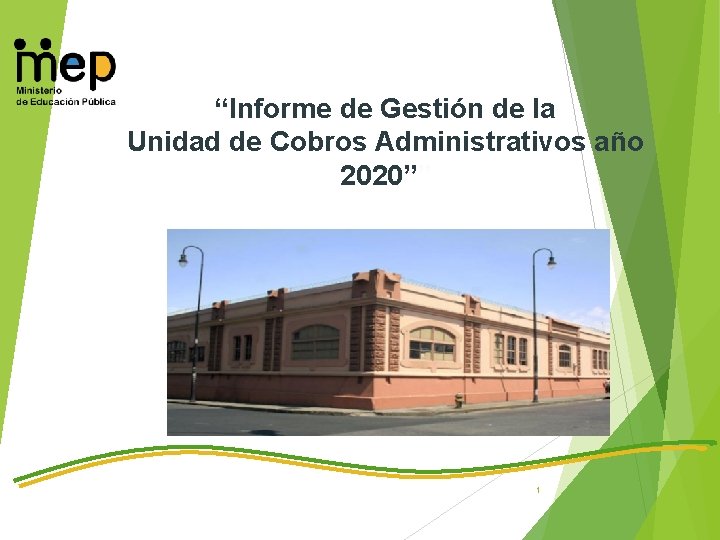 mep
Ministerio de Educación Pública

“Informe de Gestión de la Unidad de Cobros Administrativos año 2020”

1